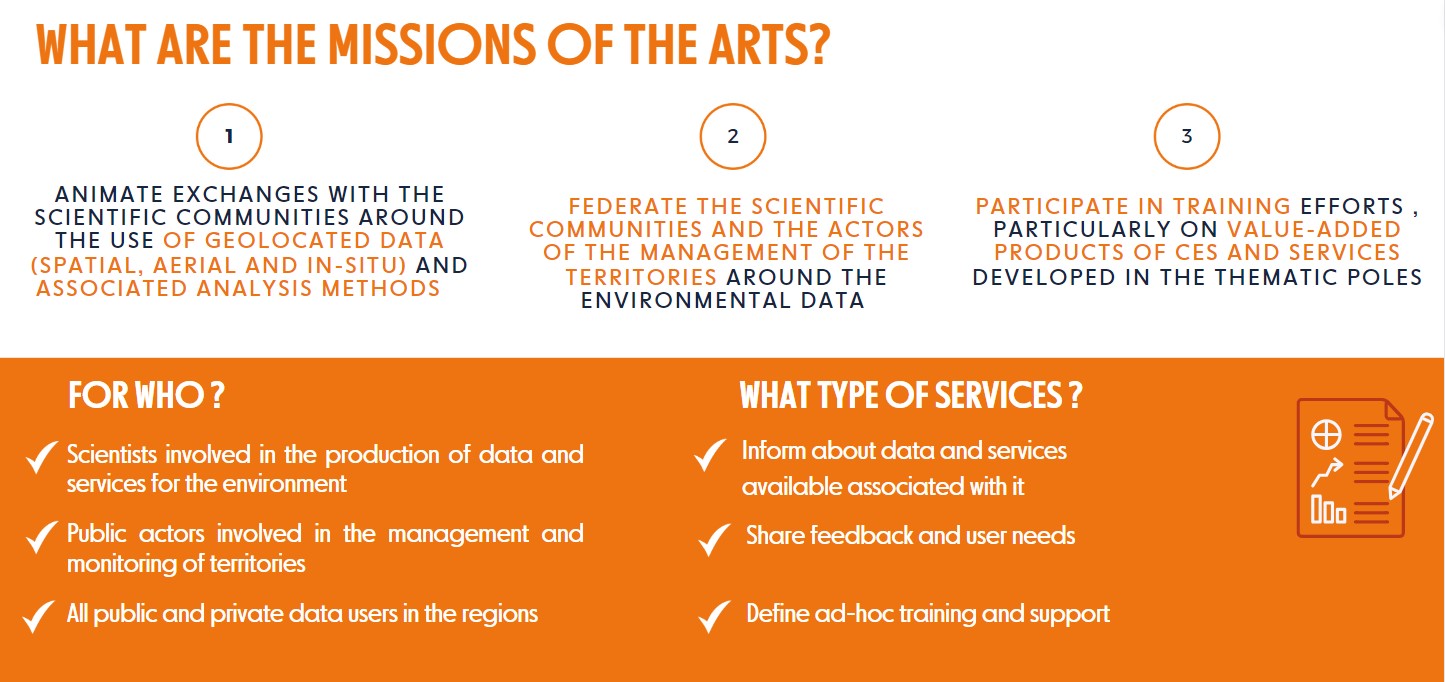 WHAT ARE THE MISSIONS OF THE ARTS?

1

ANIMATE EXCHANGES WITH THE SCIENTIFIC COMMUNITIES AROUND THE USE OF GEOLOCATED DATA (SPATIAL, AERIAL AND IN-SITU) AND ASSOCIATED ANALYSIS METHODS

2

FEDERATE THE SCIENTIFIC COMMUNITIES AND THE ACTORS OF THE MANAGEMENT OF THE TERRITORIES AROUND THE ENVIRONMENTAL DATA

3

PARTICIPATE IN TRAINING EFFORTS , PARTICULARLY ON VALUE-ADDED PRODUCTS OF CES AND SERVICES DEVELOPED IN THE THEMATIC POLES

FOR WHO ?

Scientists involved in the production of data and services for the environment

Public actors involved in the management and monitoring of territories

All public and private data users in the regions

WHAT TYPE OF SERVICES ?

Inform about data and services available associated with it

Share feedback and user needs

Define ad-hoc training and support